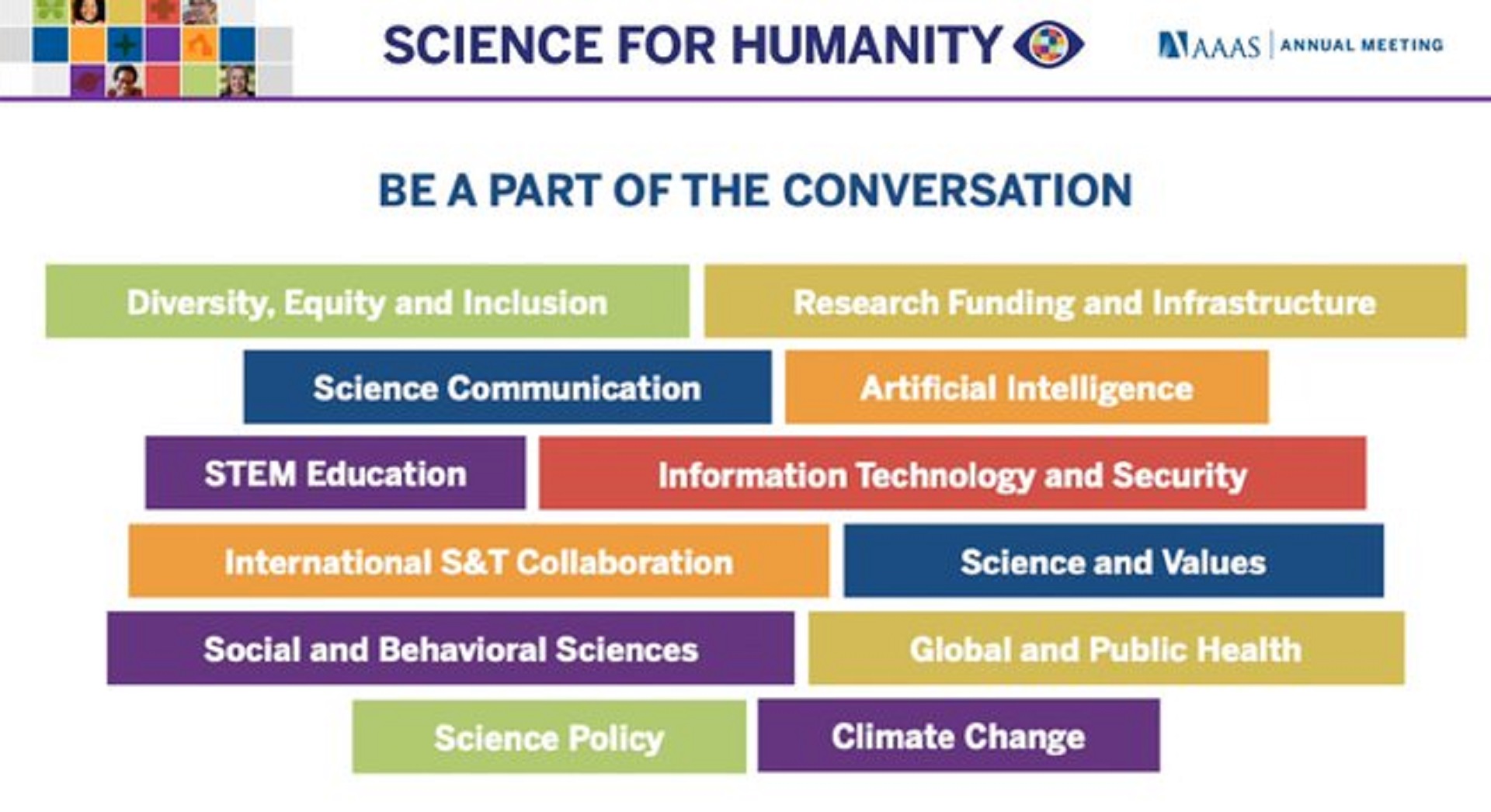 SCIENCE FOR HUMANITY

AAAS | ANNUAL MEETING

BE A PART OF THE CONVERSATION

Diversity, Equity and Inclusion

Research Funding and Infrastructure

Science Communication

Artificial Intelligence

STEM Education

Information Technology and Security

International S&T Collaboration

Science and Values

Social and Behavioral Sciences

Global and Public Health

Science Policy

Climate Change